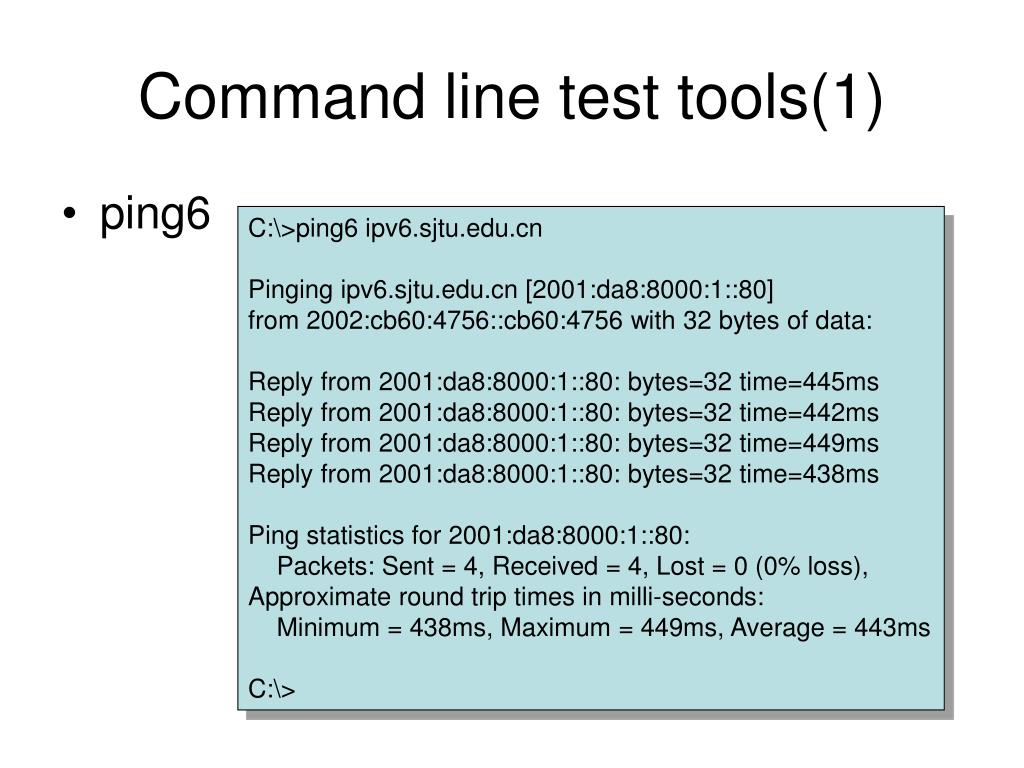 Command line test tools(1)

• ping6

C:\>ping6 ipv6.sjtu.edu.cn

Pinging ipv6.sjtu.edu.cn [2001:da8:8000:1::80]
from 2002:cb60:4756::cb60:4756 with 32 bytes of data:

Reply from 2001:da8:8000:1::80: bytes=32 time=445ms
Reply from 2001:da8:8000:1::80: bytes=32 time=442ms
Reply from 2001:da8:8000:1::80: bytes=32 time=449ms
Reply from 2001:da8:8000:1::80: bytes=32 time=438ms

Ping statistics for 2001:da8:8000:1::80:
Packets: Sent = 4, Received = 4, Lost = 0 (0% loss),
Approximate round trip times in milli-seconds:
Minimum = 438ms, Maximum = 449ms, Average = 443ms

C:\>